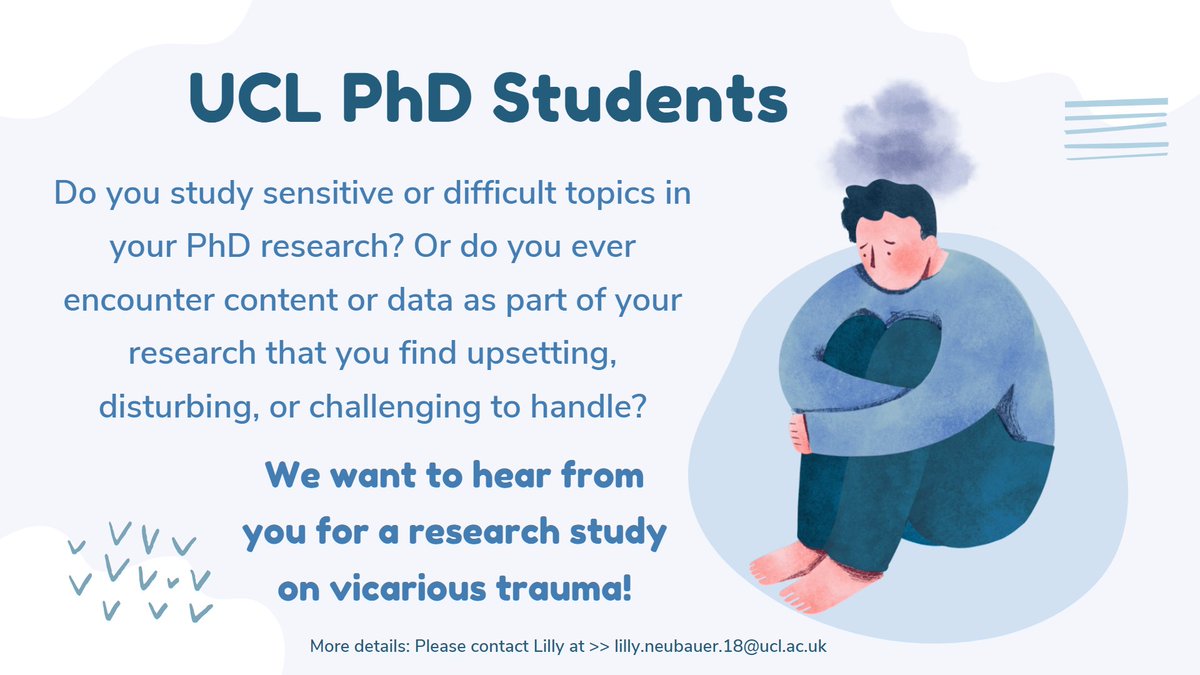 UCL PhD Students

Do you study sensitive or difficult topics in your PhD research? Or do you ever encounter content or data as part of your research that you find upsetting, disturbing, or challenging to handle?

We want to hear from you for a research study on vicarious trauma!

More details: Please contact Lilly at >> lilly.neubauer.18@ucl.ac.uk